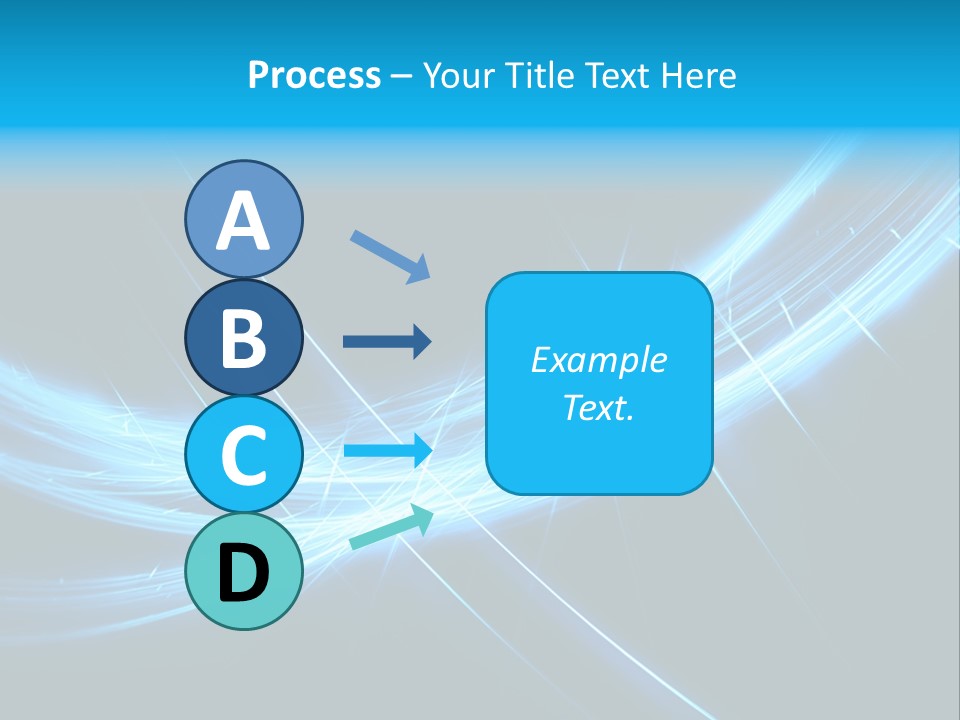 Process – Your Title Text Here

A

B

C

D

Example Text.